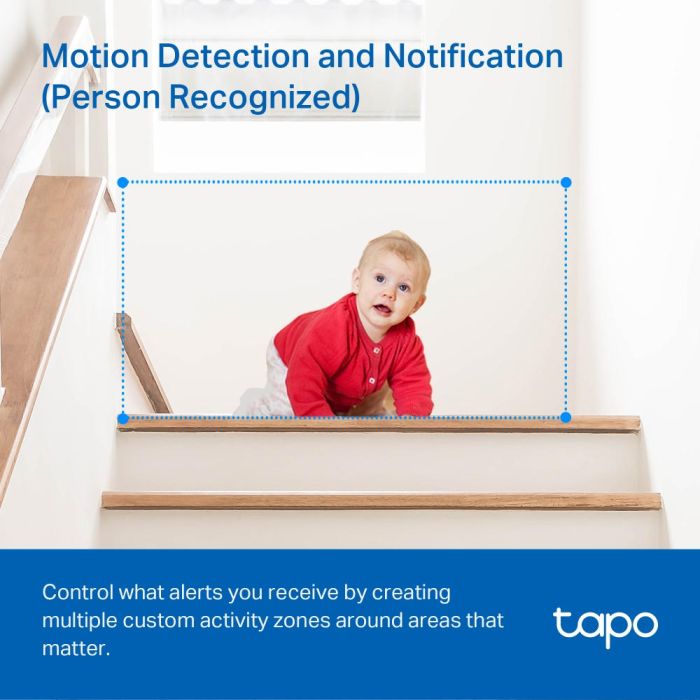 Motion Detection and Notification (Person Recognized)

Control what alerts you receive by creating multiple custom activity zones around areas that matter.

tapo